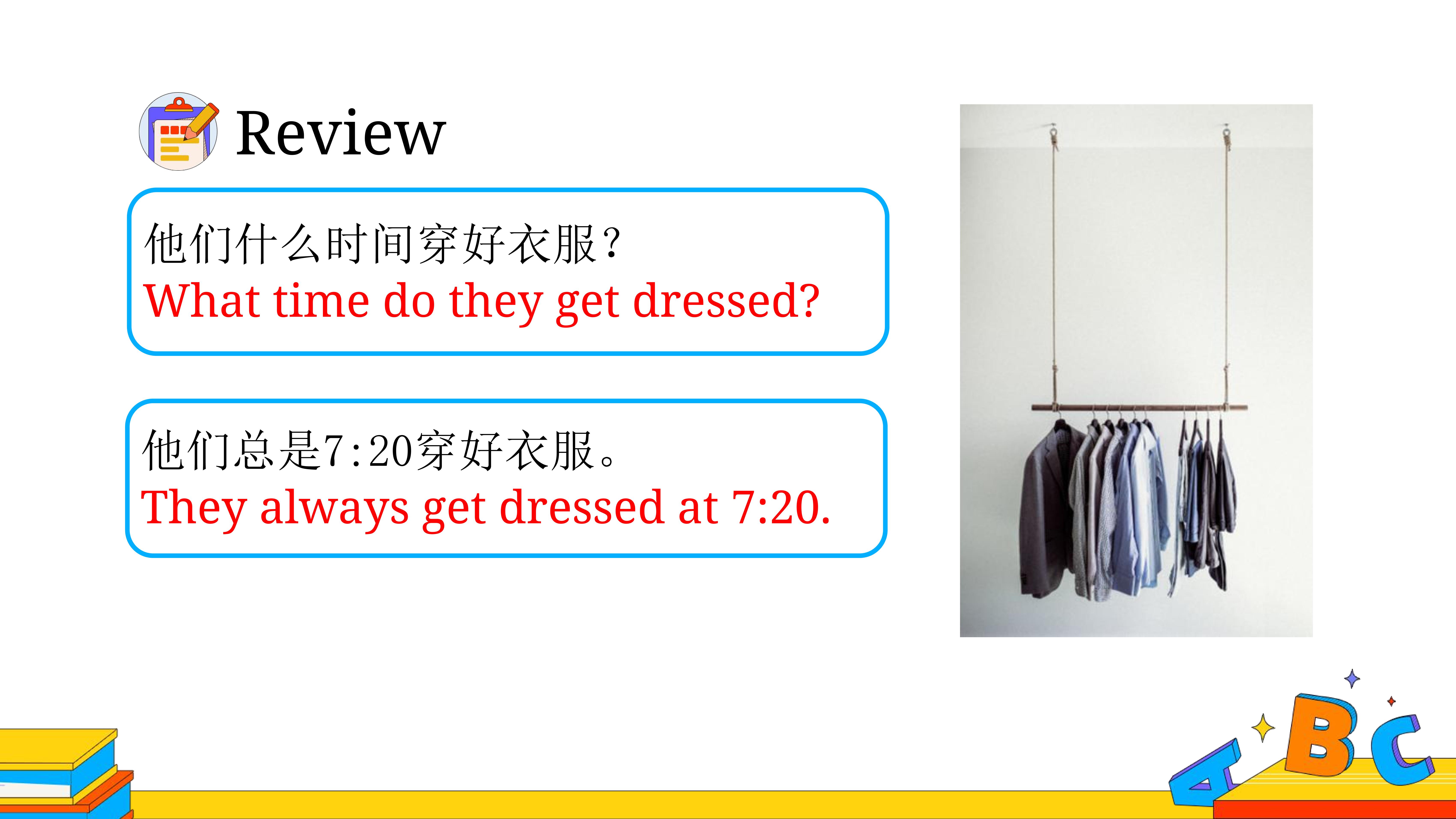 Review

他们什么时间穿好衣服？
What time do they get dressed?

他们总是7:20穿好衣服。
They always get dressed at 7:20.

A B C